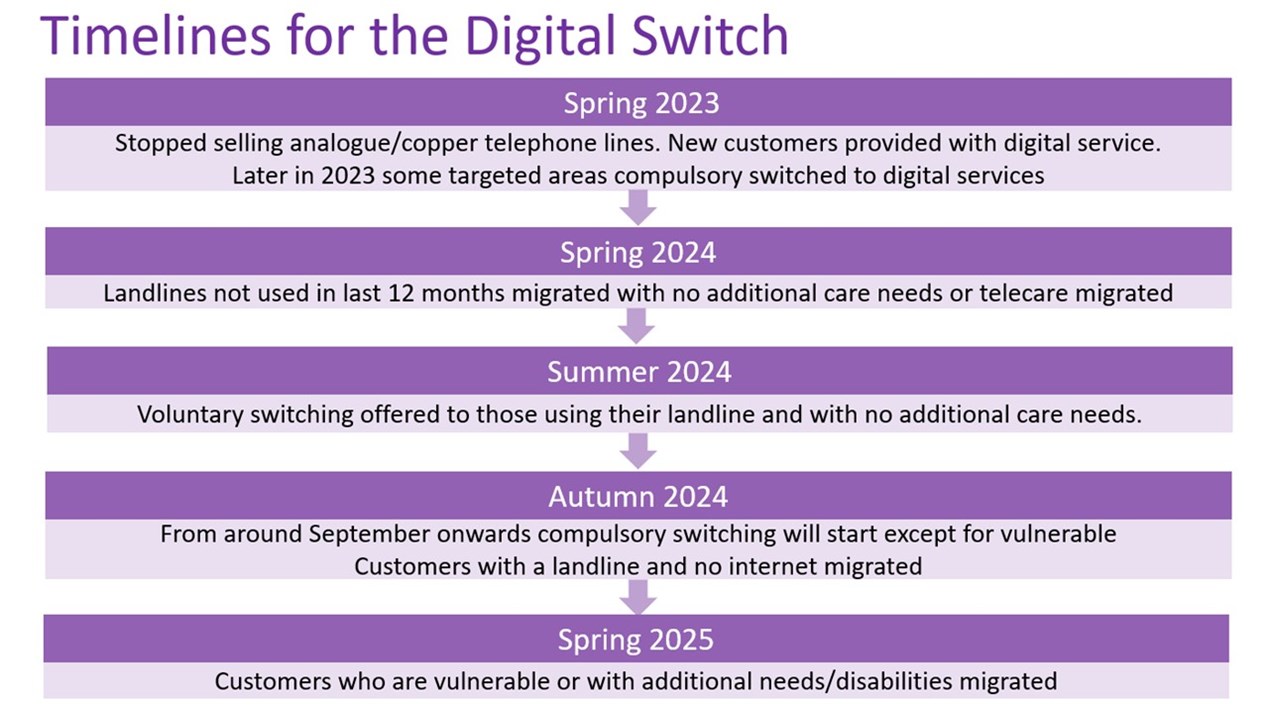 Timelines for the Digital Switch

Spring 2023

Stopped selling analogue/copper telephone lines. New customers provided with digital service.
Later in 2023 some targeted areas compulsory switched to digital services

Spring 2024

Landlines not used in last 12 months migrated with no additional care needs or telecare migrated

Summer 2024

Voluntary switching offered to those using their landline and with no additional care needs.

Autumn 2024

From around September onwards compulsory switching will start except for vulnerable
Customers with a landline and no internet migrated

Spring 2025

Customers who are vulnerable or with additional needs/disabilities migrated